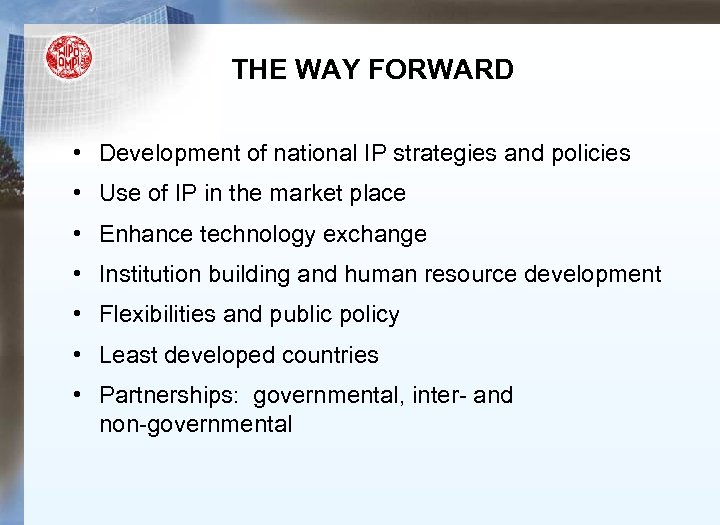 WIPO OMPI

THE WAY FORWARD

• Development of national IP strategies and policies
• Use of IP in the market place
• Enhance technology exchange
• Institution building and human resource development
• Flexibilities and public policy
• Least developed countries
• Partnerships: governmental, inter- and non-governmental